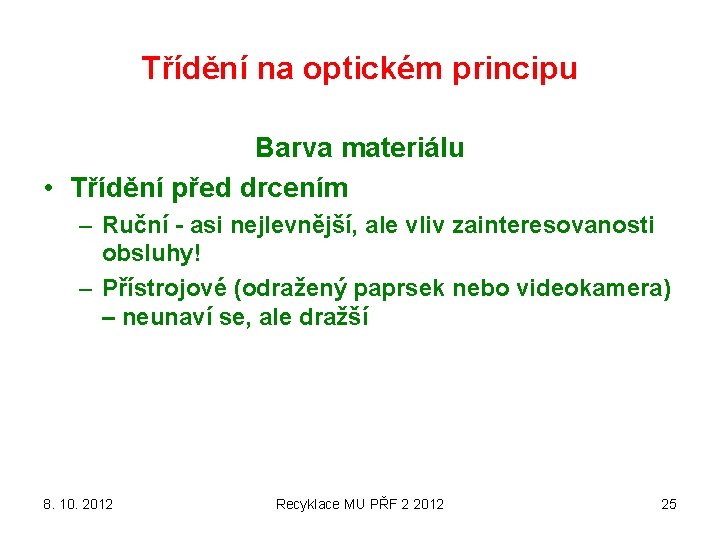 Třídění na optickém principu

Barva materiálu

• Třídění před drcením
– Ruční - asi nejlevnější, ale vliv zainteresovanosti obsluhy!
– Přístrojové (odražený paprsek nebo videokamera) – neunaví se, ale dražší

8. 10. 2012
Recyklace MU PŘF 2 2012
25